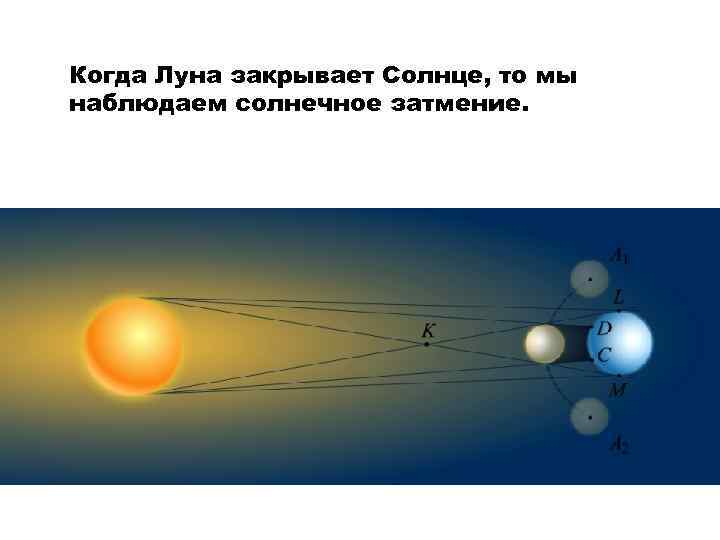 Когда Луна закрывает Солнце, то мы наблюдаем солнечное затмение.

$A_1$
$L$
$K$
$D$
$C$
$M$
$A_2$